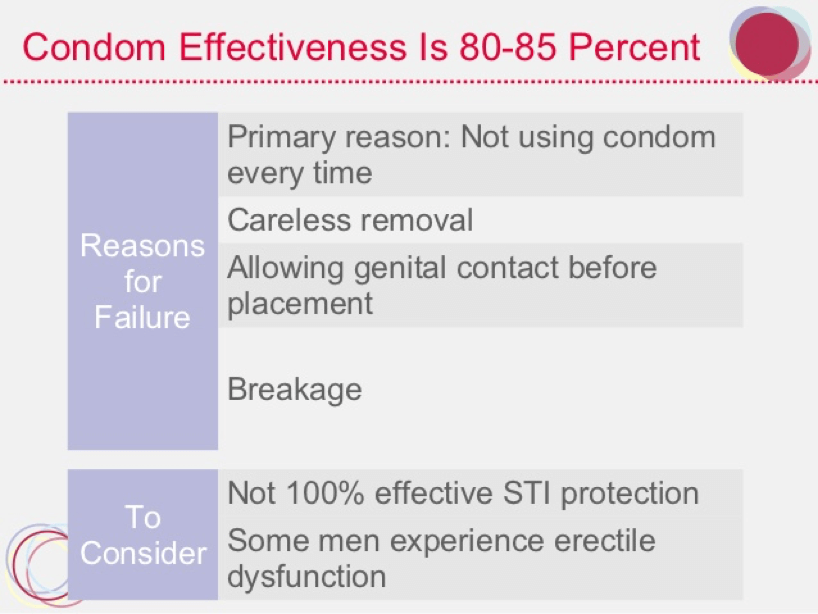 Condom Effectiveness Is 80-85 Percent

Reasons for Failure

Primary reason: Not using condom every time

Careless removal

Allowing genital contact before placement

Breakage

To Consider

Not 100% effective STI protection

Some men experience erectile dysfunction